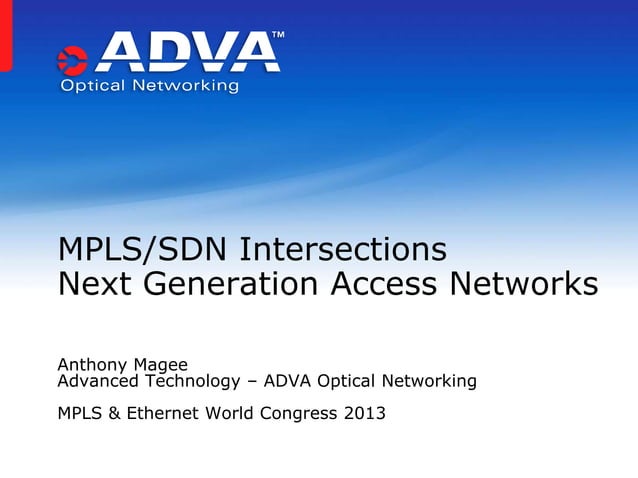 ADVA™
Optical Networking

MPLS/SDN Intersections
Next Generation Access Networks

Anthony Magee
Advanced Technology – ADVA Optical Networking

MPLS & Ethernet World Congress 2013